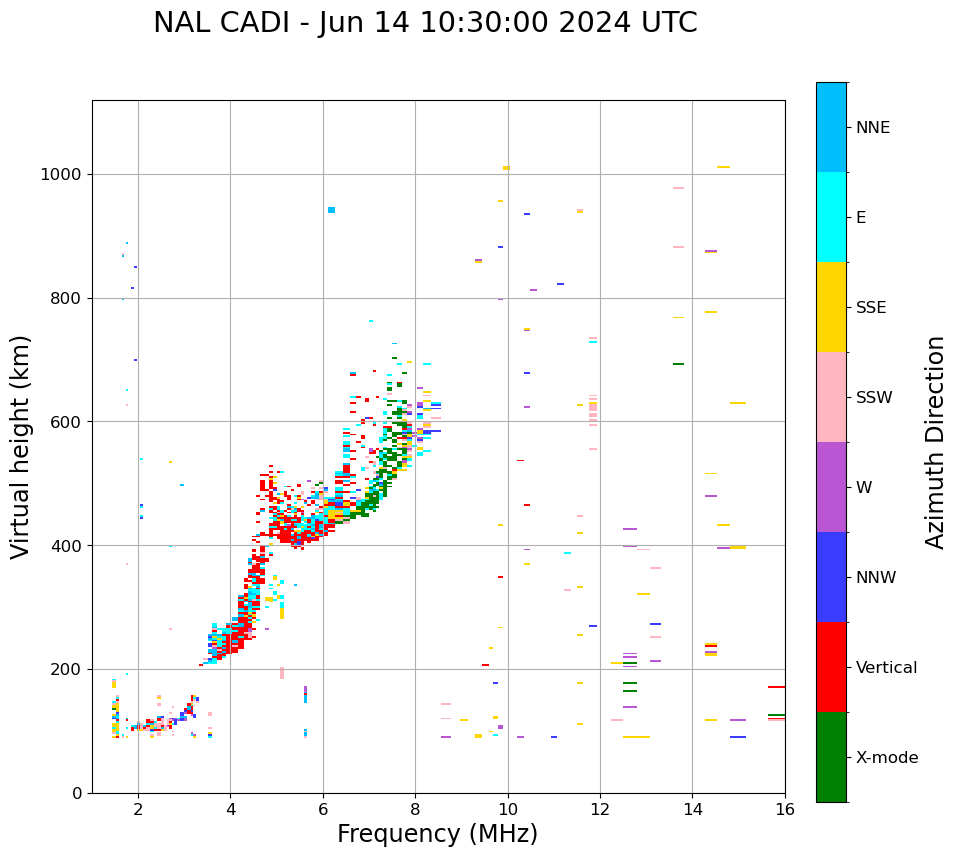 NAL CADI - Jun 14 10:30:00 2024 UTC

Virtual height (km)

1000
800
600
400
200
0

2
4
6
8
10
12
14
16

Frequency (MHz)

NNE
E
SSE
SSW
W
NNW
Vertical
X-mode

Azimuth Direction